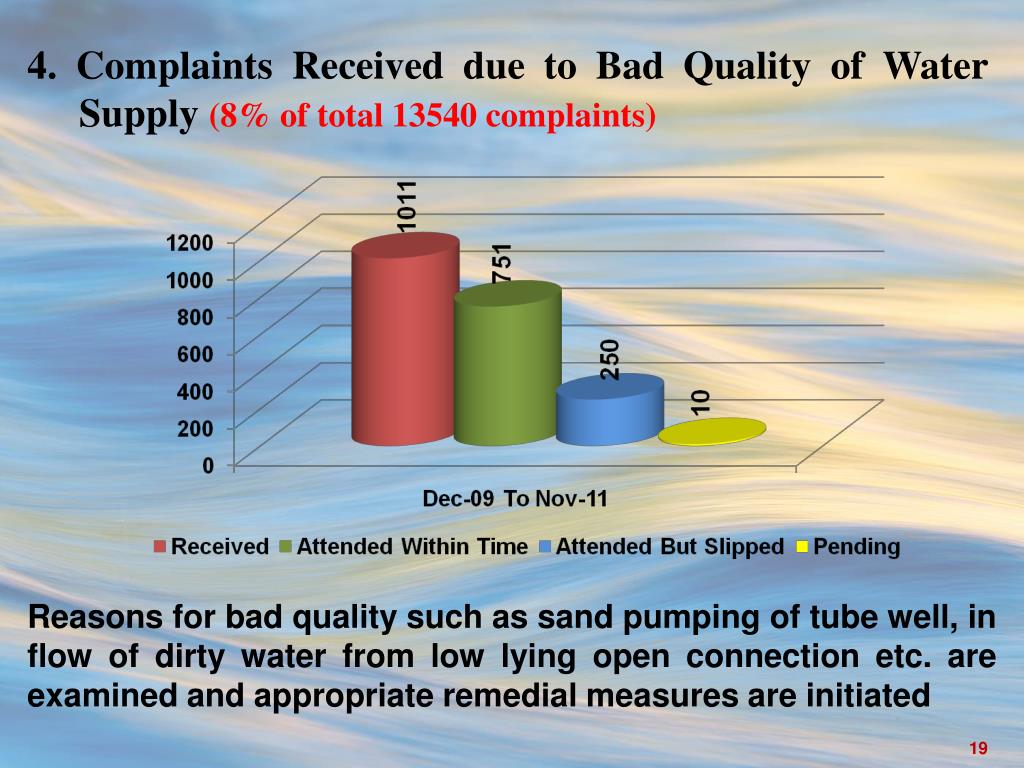 4. Complaints Received due to Bad Quality of Water Supply (8% of total 13540 complaints)

1200
1000
800
600
400
200
0

1011
751
250
10

Dec-09 To Nov-11

Received Attended Within Time Attended But Slipped Pending

Reasons for bad quality such as sand pumping of tube well, in flow of dirty water from low lying open connection etc. are examined and appropriate remedial measures are initiated

19